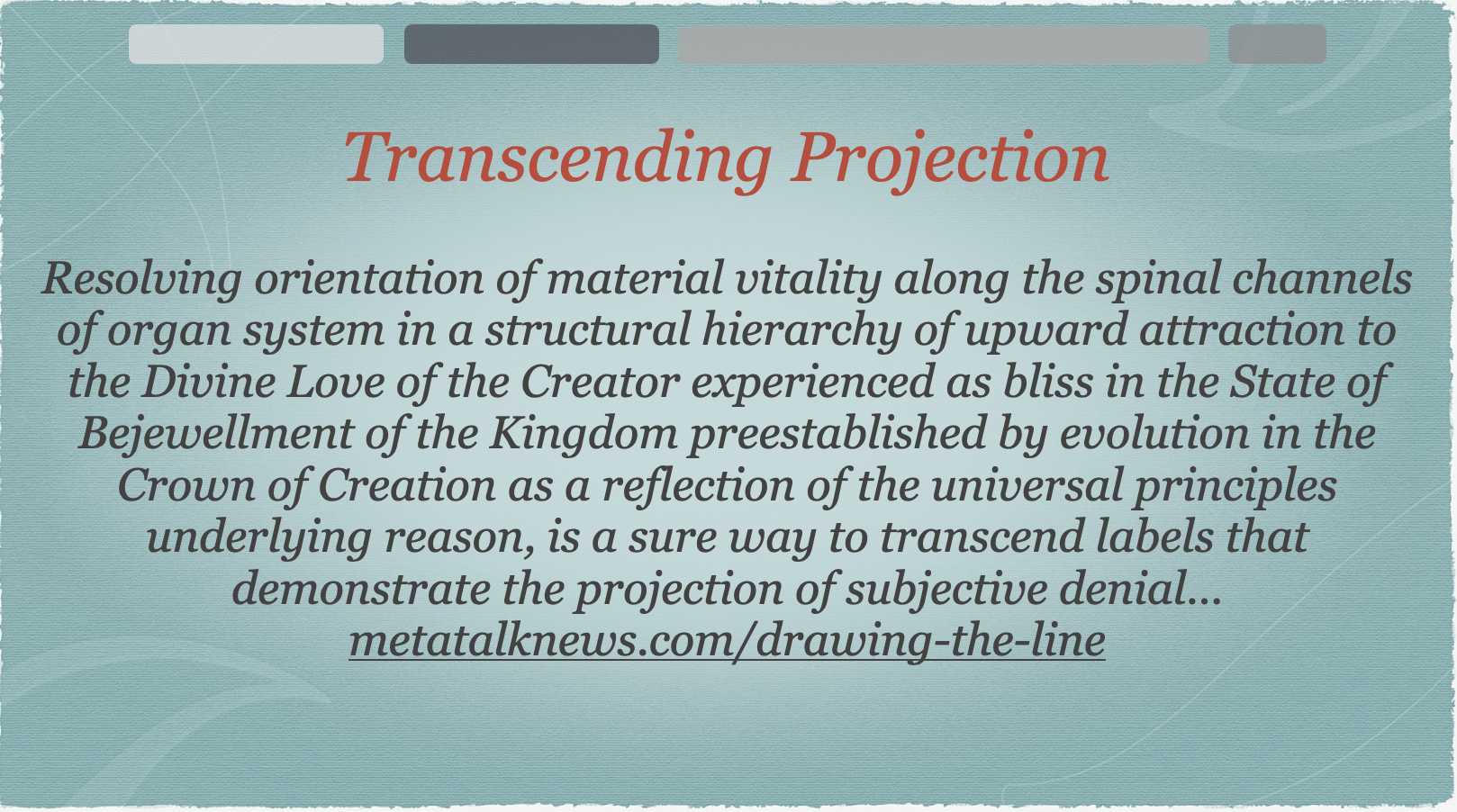 Transcending Projection

Resolving orientation of material vitality along the spinal channels of organ system in a structural hierarchy of upward attraction to the Divine Love of the Creator experienced as bliss in the State of Bejewellment of the Kingdom preestablished by evolution in the Crown of Creation as a reflection of the universal principles underlying reason, is a sure way to transcend labels that demonstrate the projection of subjective denial... metatalknews.com/drawing-the-line